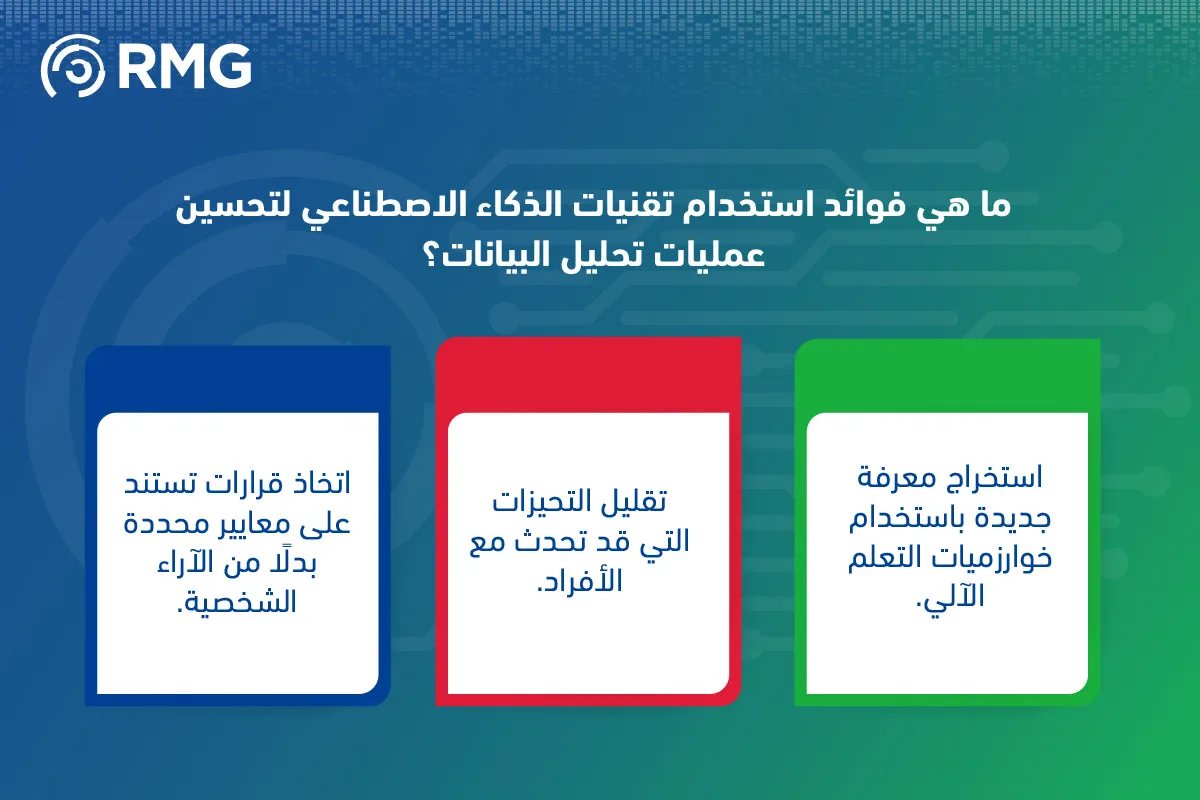 RMG

ما هي فوائد استخدام تقنيات الذكاء الاصطناعي لتحسين عمليات تحليل البيانات؟

استخراج معرفة جديدة باستخدام خوارزميات التعلم الآلي.

تقليل التحيزات التي قد تحدث مع الأفراد.

اتخاذ قرارات تستند على معايير محددة بدلًا من الآراء الشخصية.